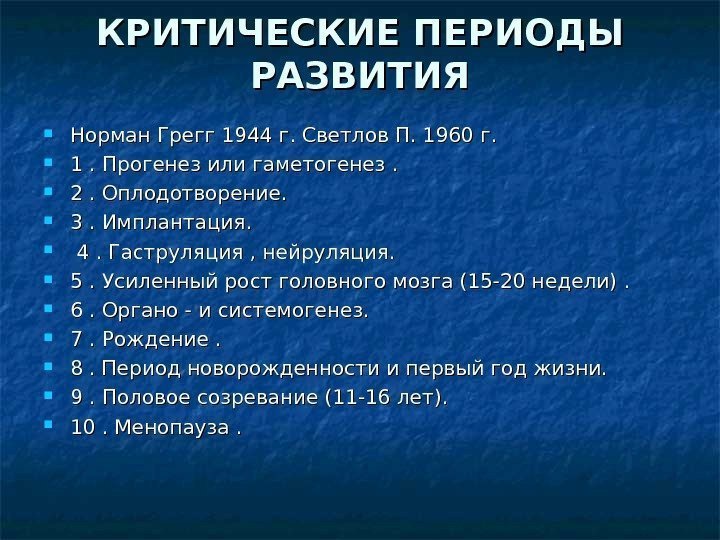 КРИТИЧЕСКИЕ ПЕРИОДЫ РАЗВИТИЯ

Норман Грегг 1944 г. Светлов П. 1960 г.
1 . Прогенез или гаметогенез .
2 . Оплодотворение.
3 . Имплантация.
4 . Гаструляция , нейруляция.
5 . Усиленный рост головного мозга (15-20 недели) .
6 . Органо - и системогенез.
7 . Рождение .
8 . Период новорожденности и первый год жизни.
9 . Половое созревание (11-16 лет).
10 . Менопауза .